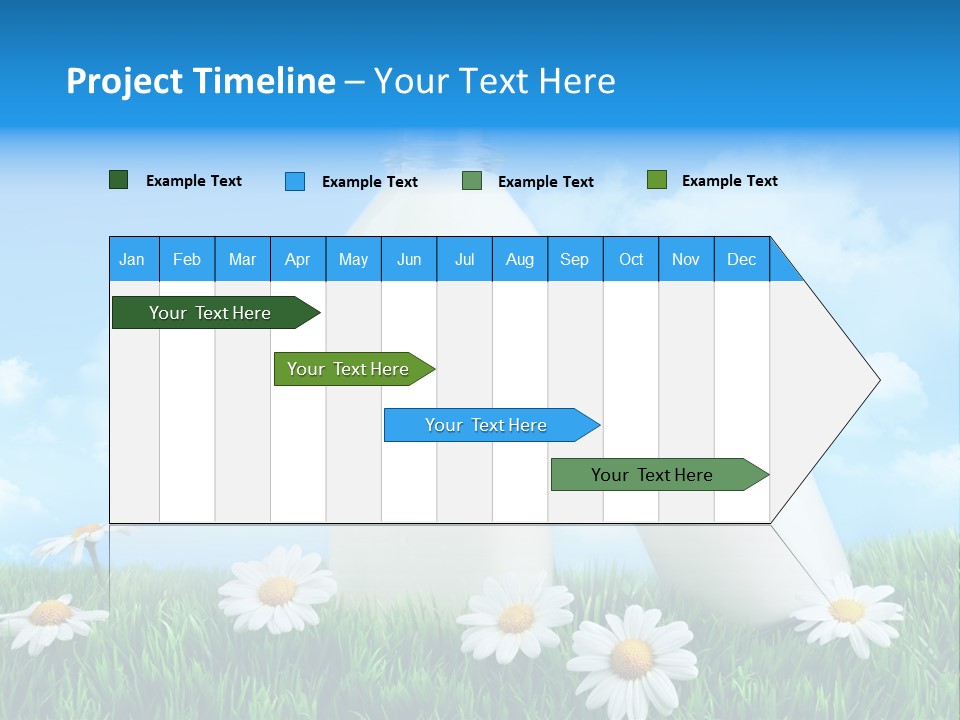 Project Timeline – Your Text Here

Example Text Example Text Example Text Example Text

| Jan | Feb | Mar | Apr | May | Jun | Jul | Aug | Sep | Oct | Nov | Dec |
|---|---|---|---|---|---|---|---|---|---|---|---|

Your Text Here

Your Text Here

Your Text Here

Your Text Here